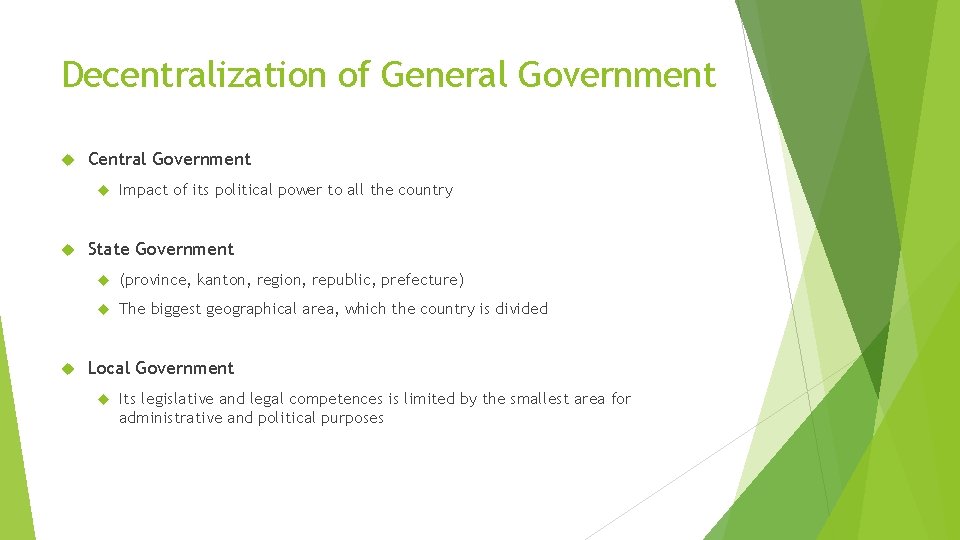 Decentralization of General Government

Central Government

Impact of its political power to all the country

State Government

(province, kanton, region, republic, prefecture)

The biggest geographical area, which the country is divided

Local Government

Its legislative and legal competences is limited by the smallest area for administrative and political purposes